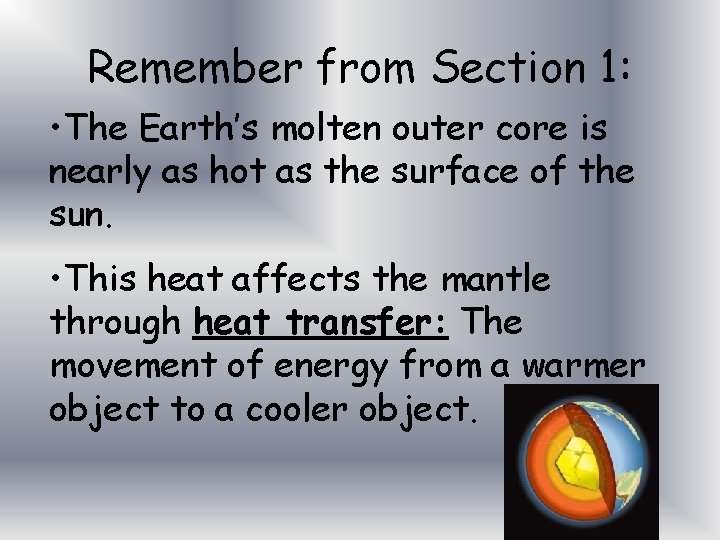 Remember from Section 1:

•The Earth's molten outer core is nearly as hot as the surface of the sun.

•This heat affects the mantle through heat transfer: The movement of energy from a warmer object to a cooler object.